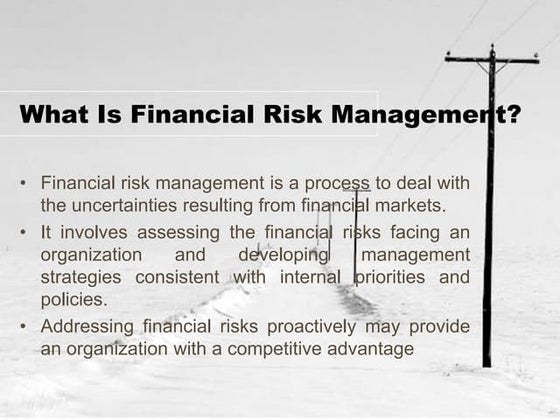 What Is Financial Risk Management?

• Financial risk management is a process to deal with the uncertainties resulting from financial markets.

• It involves assessing the financial risks facing an organization and developing management strategies consistent with internal priorities and policies.

• Addressing financial risks proactively may provide an organization with a competitive advantage